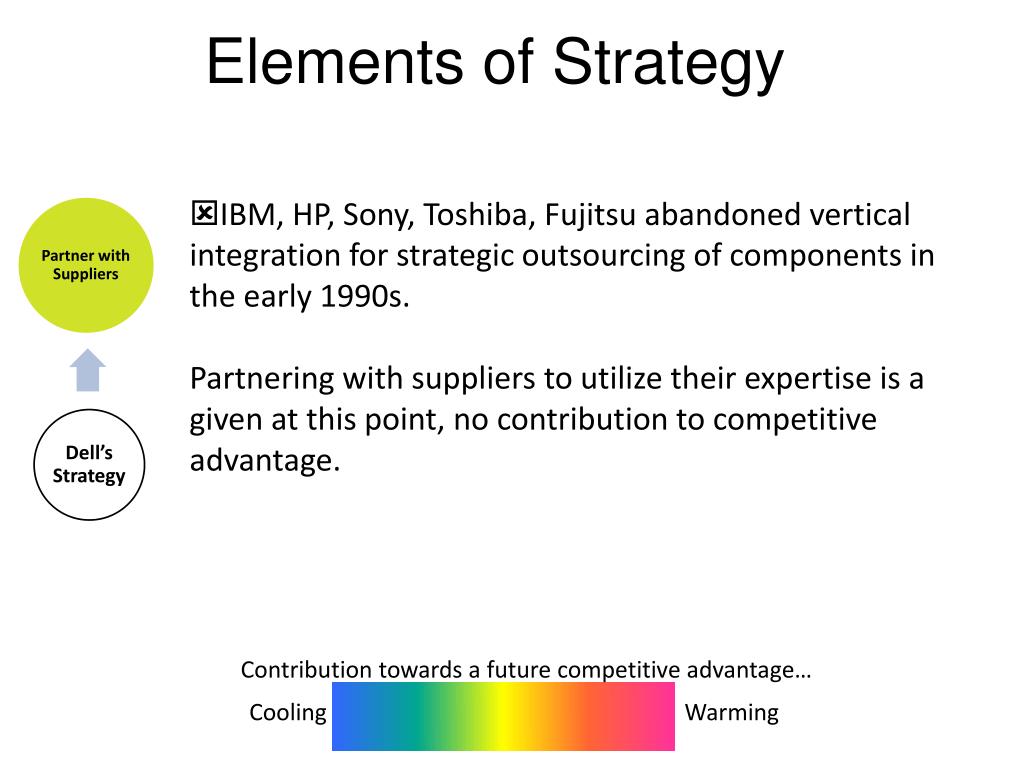 Elements of Strategy

Partner with Suppliers

Dell's Strategy

☒IBM, HP, Sony, Toshiba, Fujitsu abandoned vertical integration for strategic outsourcing of components in the early 1990s.

Partnering with suppliers to utilize their expertise is a given at this point, no contribution to competitive advantage.

Contribution towards a future competitive advantage…

Cooling

Warming